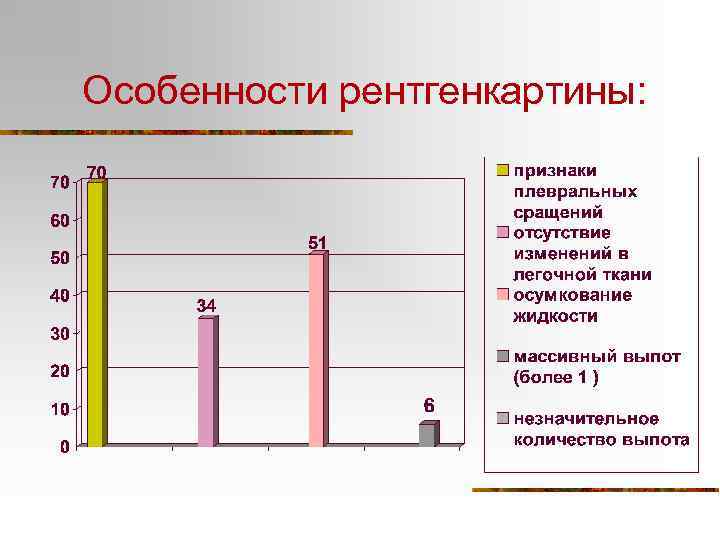 Особенности рентгенкартины:

70
60
50
40
30
20
10
0

70
34
51
6

признаки плевральных сращений
отсутствие изменений в легочной ткани
осумкование жидкости
массивный выпот (более 1 )
незначительное количество выпота